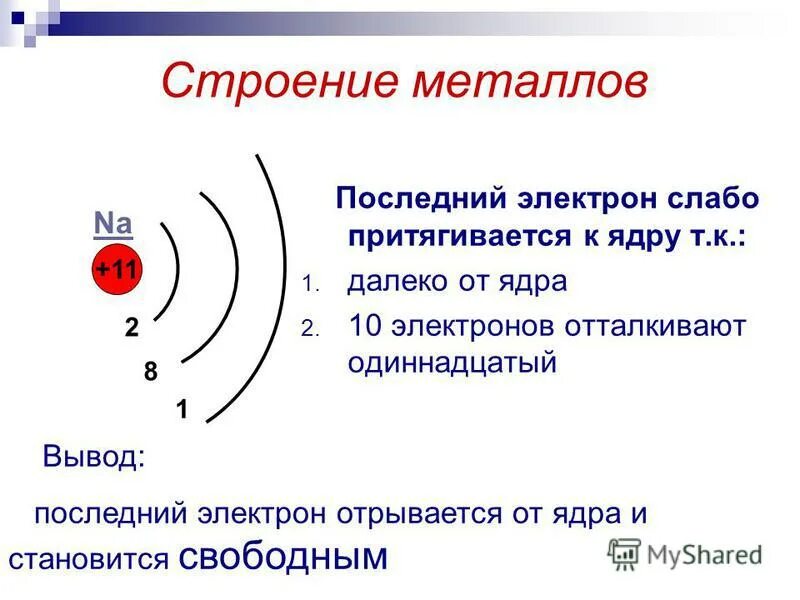 Строение металлов

Na

+11

2

8

1

Последний электрон слабо притягивается к ядру т.к.:

1. далеко от ядра
2. 10 электронов отталкивают одиннадцатый

Вывод:

последний электрон отрывается от ядра и становится свободным

MyShared